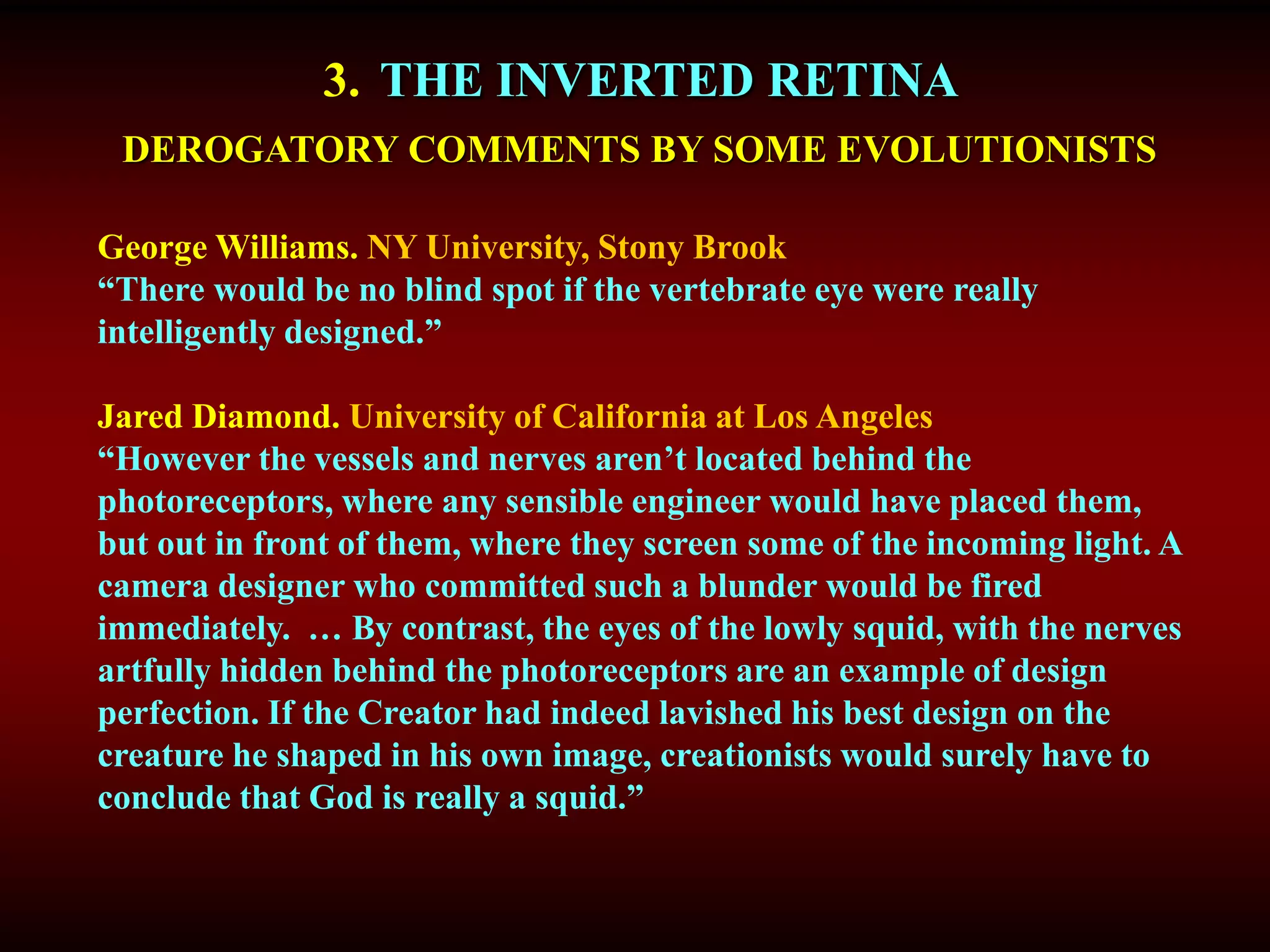 3. THE INVERTED RETINA

DEROGATORY COMMENTS BY SOME EVOLUTIONISTS

George Williams. NY University, Stony Brook
“There would be no blind spot if the vertebrate eye were really intelligently designed.”

Jared Diamond. University of California at Los Angeles
“However the vessels and nerves aren’t located behind the photoreceptors, where any sensible engineer would have placed them, but out in front of them, where they screen some of the incoming light. A camera designer who committed such a blunder would be fired immediately. … By contrast, the eyes of the lowly squid, with the nerves artfully hidden behind the photoreceptors are an example of design perfection. If the Creator had indeed lavished his best design on the creature he shaped in his own image, creationists would surely have to conclude that God is really a squid.”